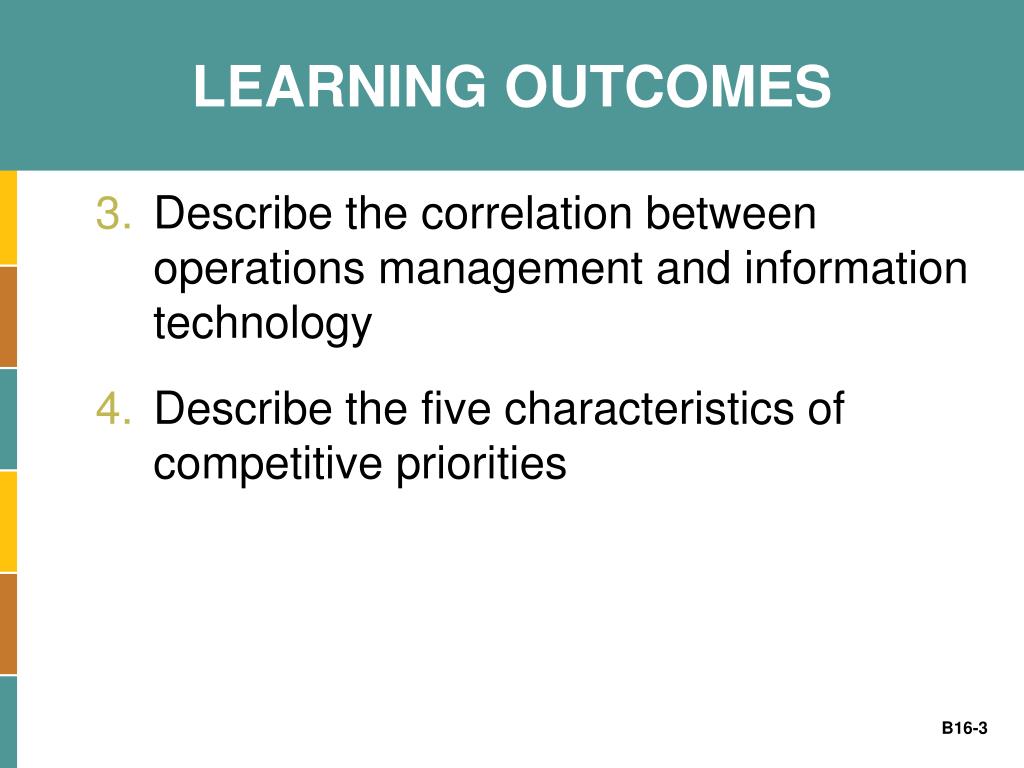 LEARNING OUTCOMES

3. Describe the correlation between operations management and information technology

4. Describe the five characteristics of competitive priorities

B16-3